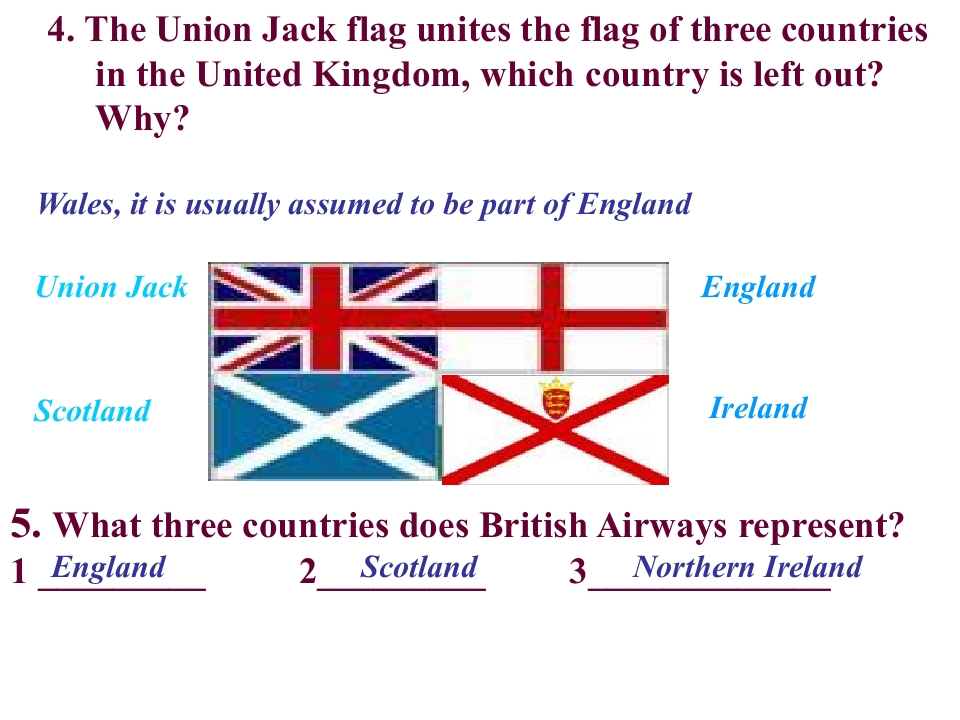 4. The Union Jack flag unites the flag of three countries in the United Kingdom, which country is left out? Why?

Wales, it is usually assumed to be part of England

Union Jack

England

Scotland

Ireland

5. What three countries does British Airways represent?

1 England 2 Scotland 3 Northern Ireland